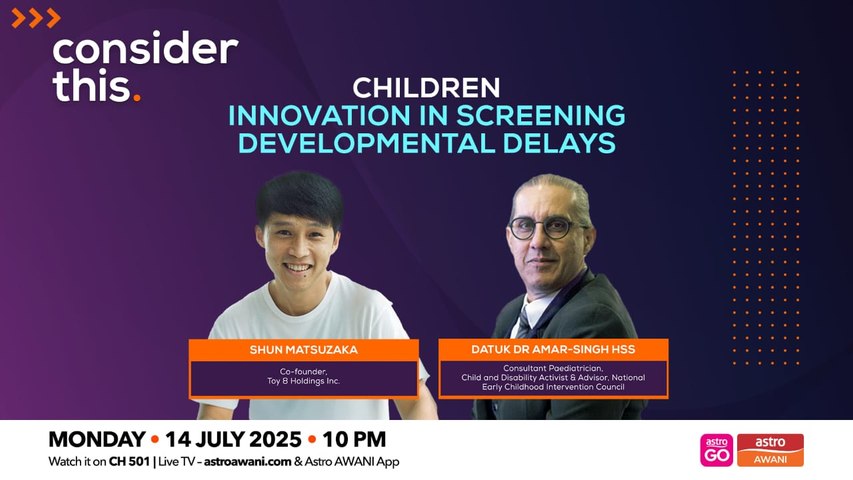 consider this.

CHILDREN
INNOVATION IN SCREENING DEVELOPMENTAL DELAYS

SHUN MATSUZAKA
Co-founder, Toy 8 Holdings Inc.

DATUK DR AMAR-SINGH HSS
Consultant Paediatrician, Child and Disability Activist & Advisor, National Early Childhood Intervention Council

MONDAY • 14 JULY 2025 • 10 PM
Watch it on CH 501 | Live TV - astroawani.com & Astro AWANI App

astro GO
astro AWANI